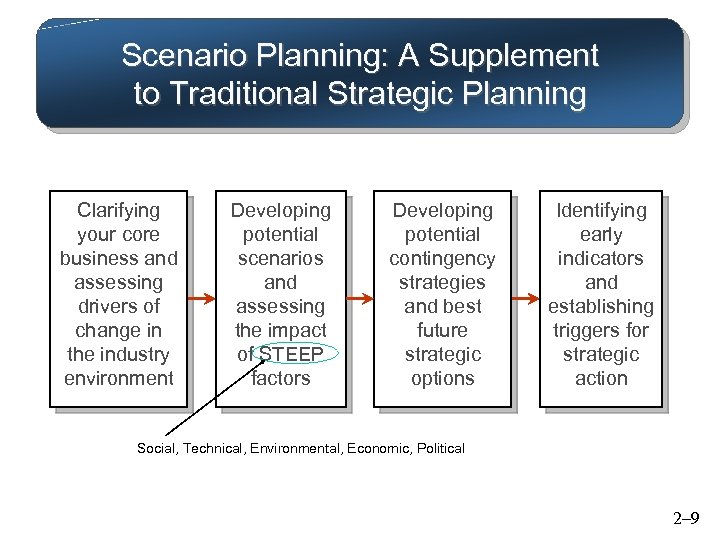 Scenario Planning: A Supplement to Traditional Strategic Planning

Clarifying your core business and assessing drivers of change in the industry environment

Developing potential scenarios and assessing the impact of STEEP factors

Developing potential contingency strategies and best future strategic options

Identifying early indicators and establishing triggers for strategic action

Social, Technical, Environmental, Economic, Political

2–9